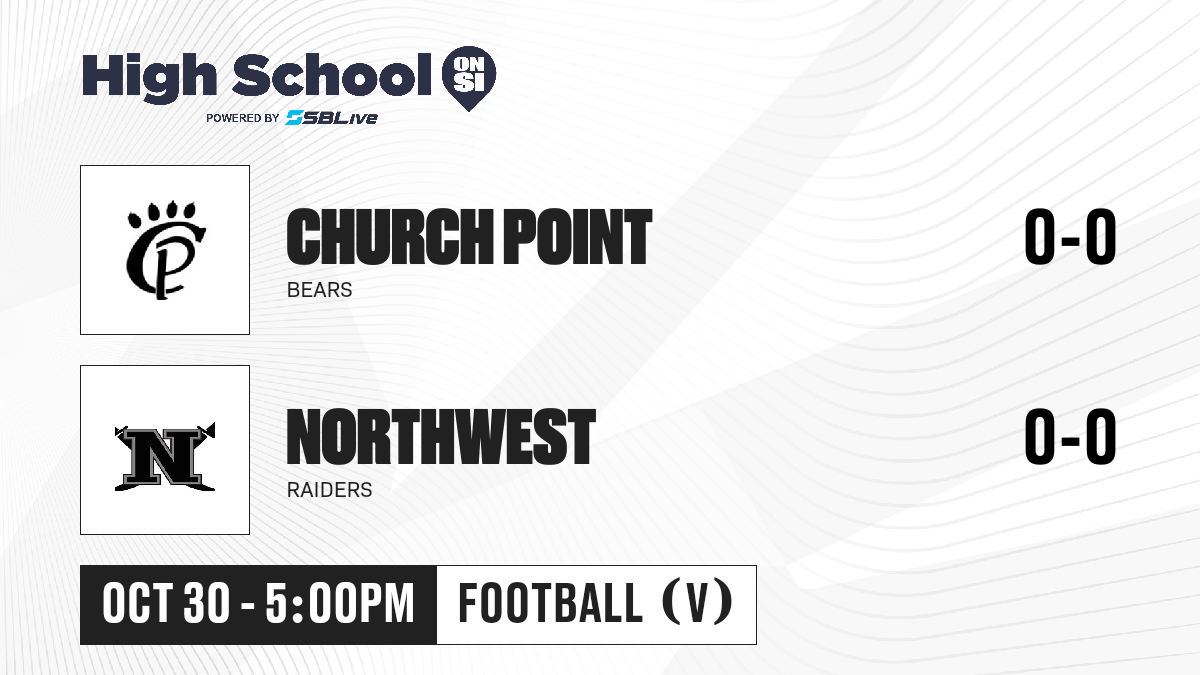 High School ON SI
POWERED BY SBLive

CP

CHURCH POINT
BEARS

0-0

N

NORTHWEST
RAIDERS

0-0

OCT 30 - 5:00PM
FOOTBALL (V)